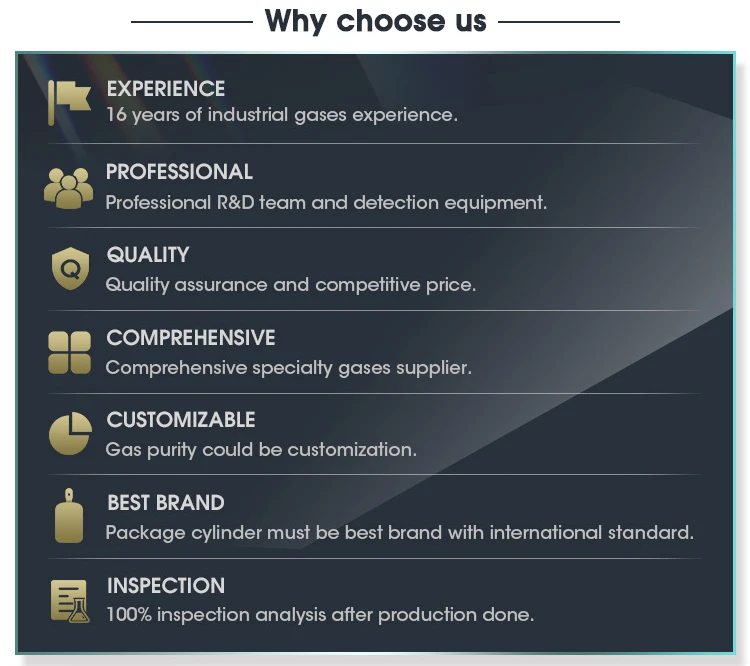 Why choose us

EXPERIENCE
16 years of industrial gases experience.

PROFESSIONAL
Professional R&D team and detection equipment.

QUALITY
Quality assurance and competitive price.

COMPREHENSIVE
Comprehensive specialty gases supplier.

CUSTOMIZABLE
Gas purity could be customization.

BEST BRAND
Package cylinder must be best brand with international standard.

INSPECTION
100% inspection analysis after production done.